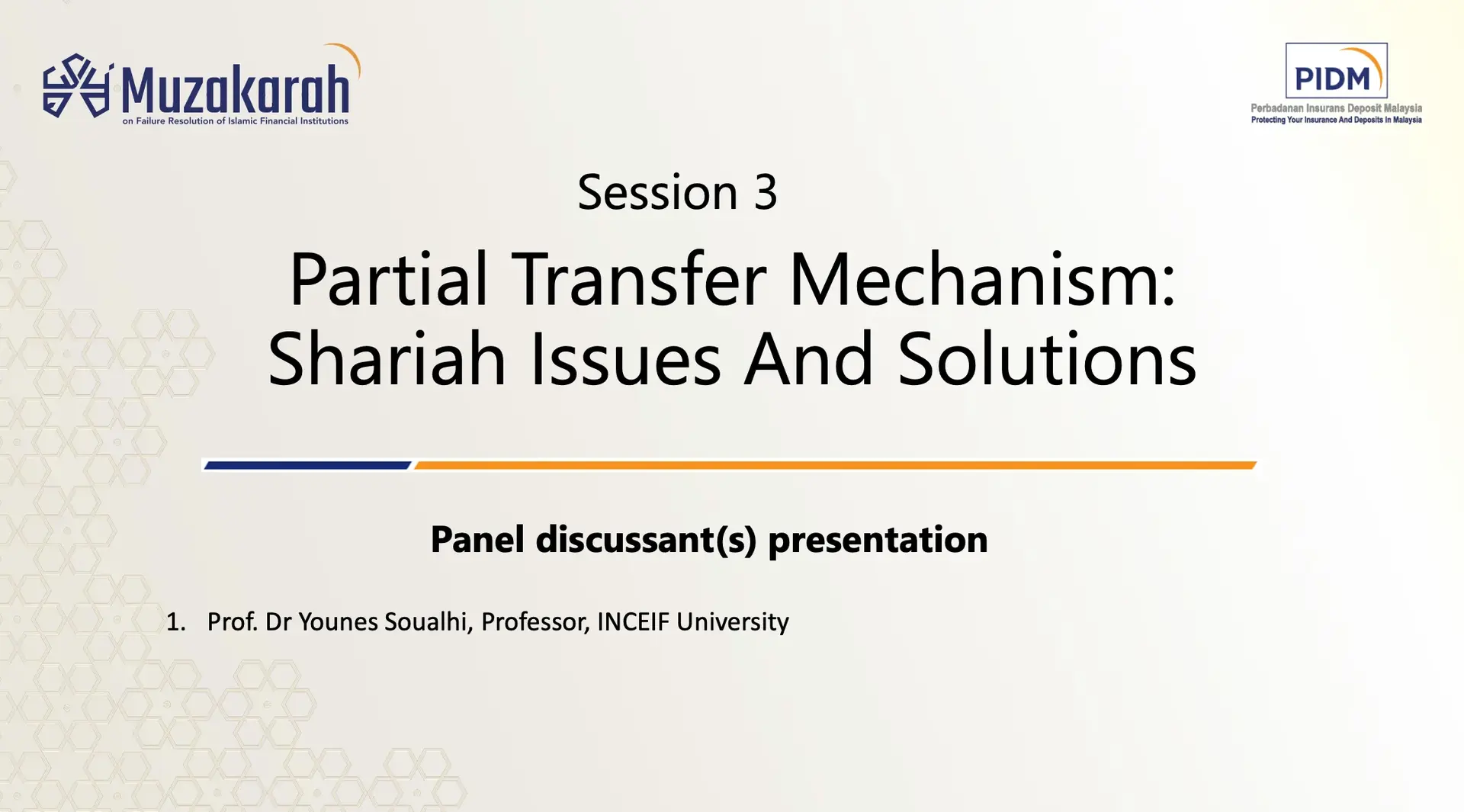 Muzakarah
on Failure Resolution of Islamic Financial Institutions

PIDM
Perbadanan Insurans Deposit Malaysia
Protecting Your Insurance And Deposits In Malaysia

Session 3

Partial Transfer Mechanism: Shariah Issues And Solutions

Panel discussant(s) presentation

1. Prof. Dr Younes Soualhi, Professor, INCEIF University